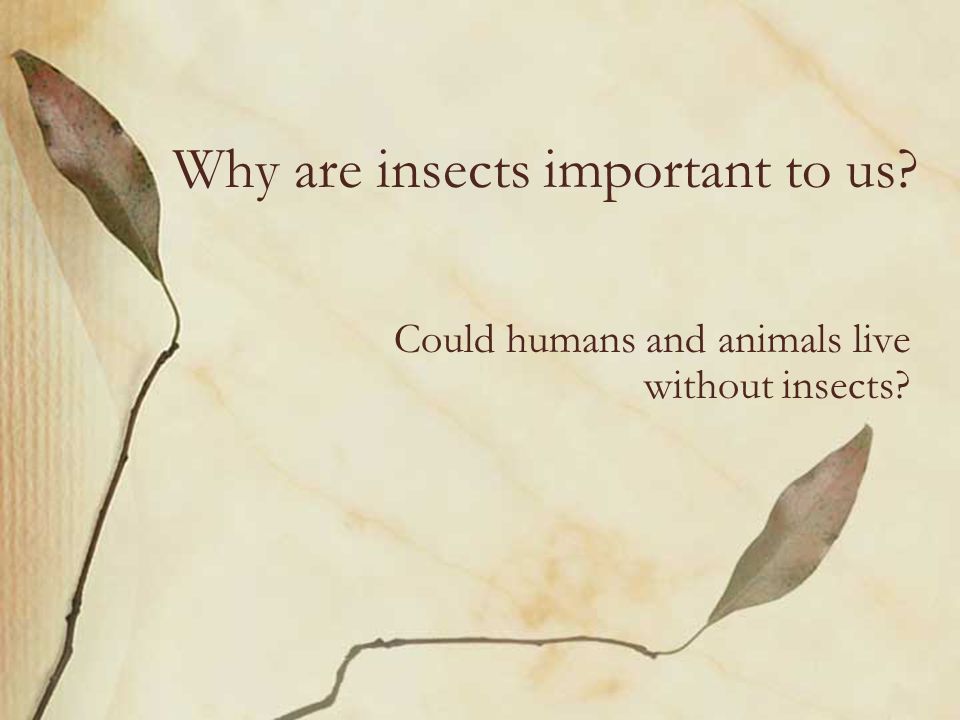 Why are insects important to us?

Could humans and animals live without insects?